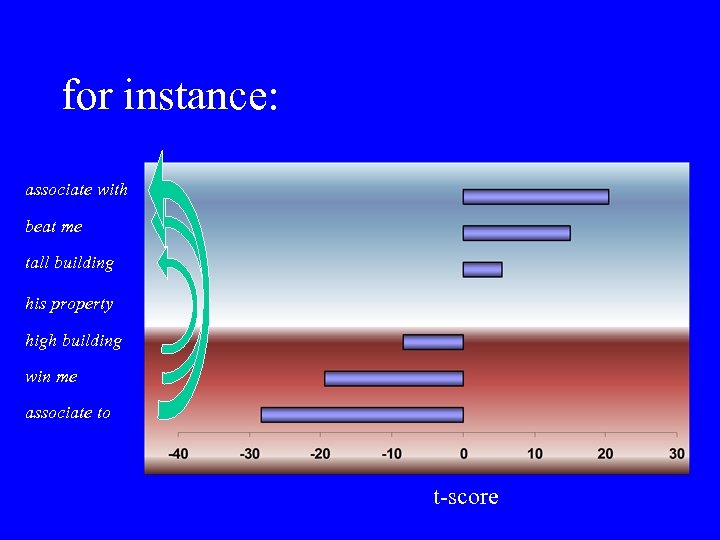 for instance:

associate with
beat me
tall building
his property
high building
win me
associate to

-40 -30 -20 -10 0 10 20 30

t-score